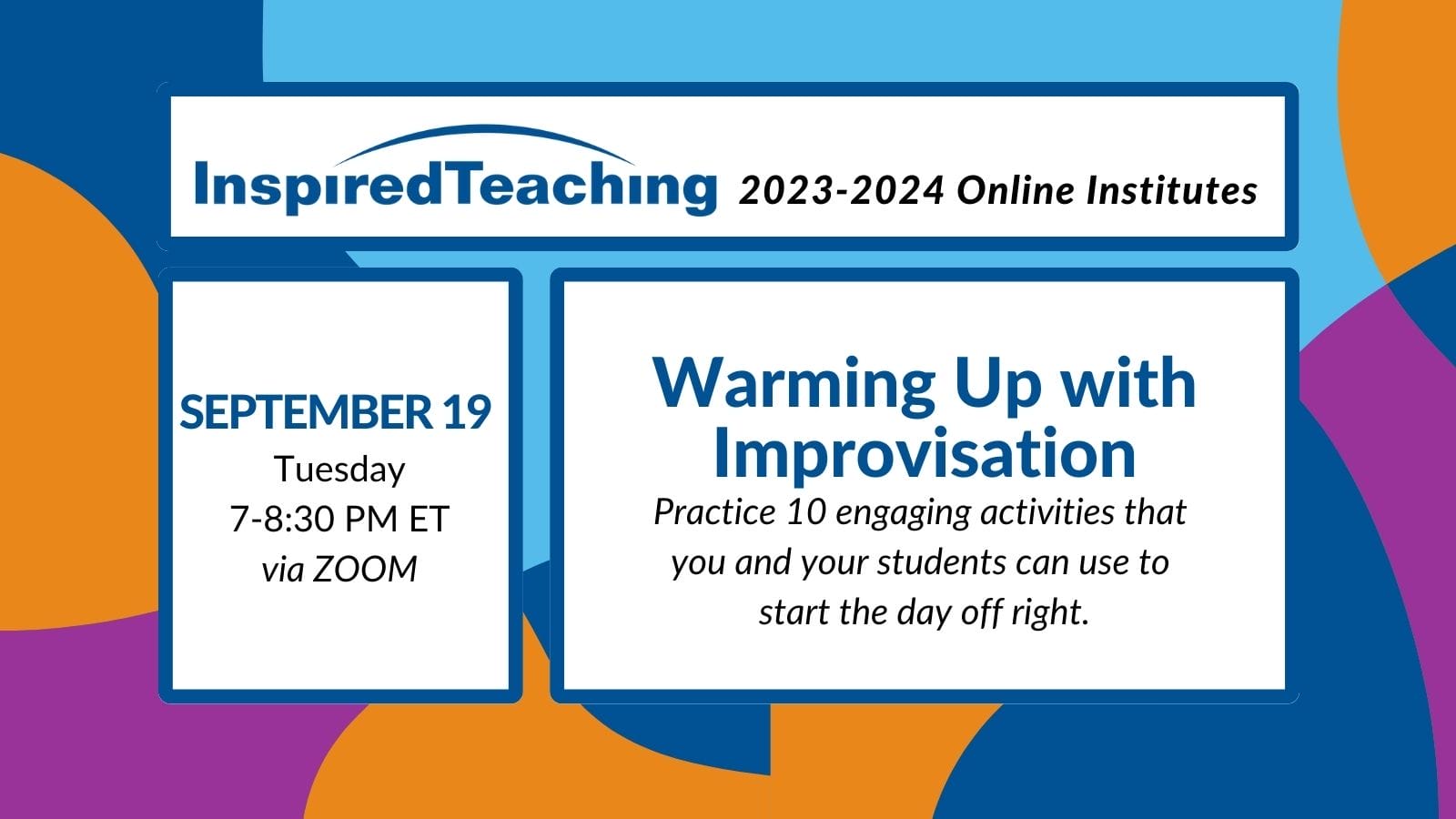 InspiredTeaching 2023-2024 Online Institutes

SEPTEMBER 19
Tuesday
7-8:30 PM ET
via ZOOM

Warming Up with Improvisation

Practice 10 engaging activities that you and your students can use to start the day off right.